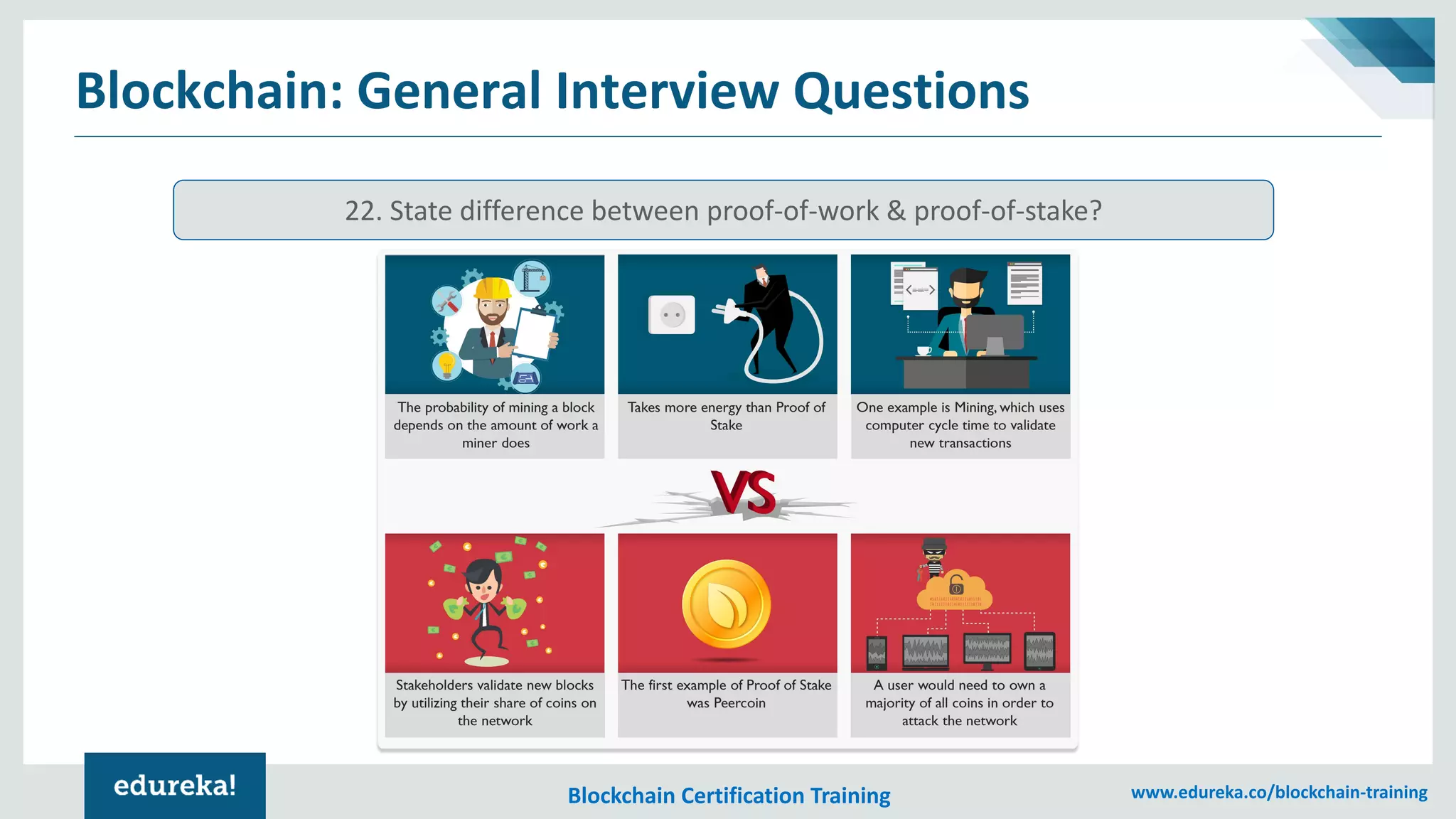 Blockchain: General Interview Questions

22. State difference between proof-of-work & proof-of-stake?

The probability of mining a block depends on the amount of work a miner does

Takes more energy than Proof of Stake

One example is Mining, which uses computer cycle time to validate new transactions

VS

Stakeholders validate new blocks by utilizing their share of coins on the network

The first example of Proof of Stake was Peercoin

A user would need to own a majority of all coins in order to attack the network

edureka!

Blockchain Certification Training

www.edureka.co/blockchain-training